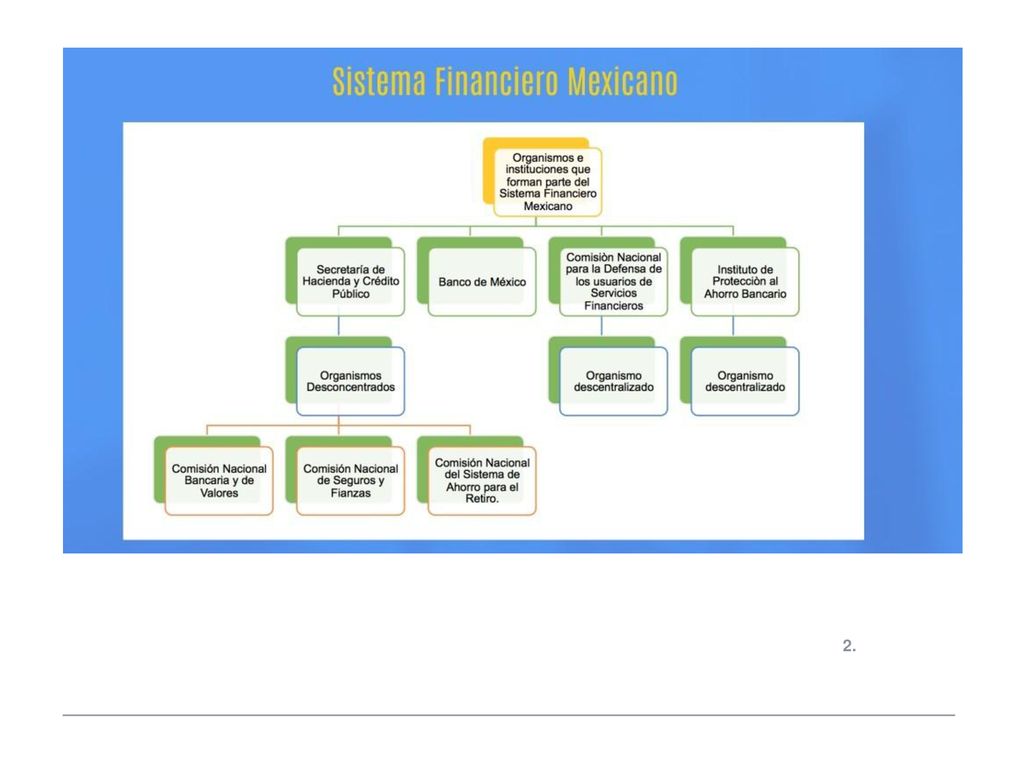 Sistema Financiero Mexicano

Organismos e instituciones que forman parte del Sistema Financiero Mexicano

Secretaría de Hacienda y Crédito Público

Banco de México

Comisiòn Nacional para la Defensa de los usuarios de Servicios Financieros

Instituto de Protección al Ahorro Bancario

Organismos Desconcentrados

Organismo descentralizado

Organismo descentralizado

Comisión Nacional Bancaria y de Valores

Comisión Nacional de Seguros y Fianzas

Comisión Nacional del Sistema de Ahorro para el Retiro.

2.